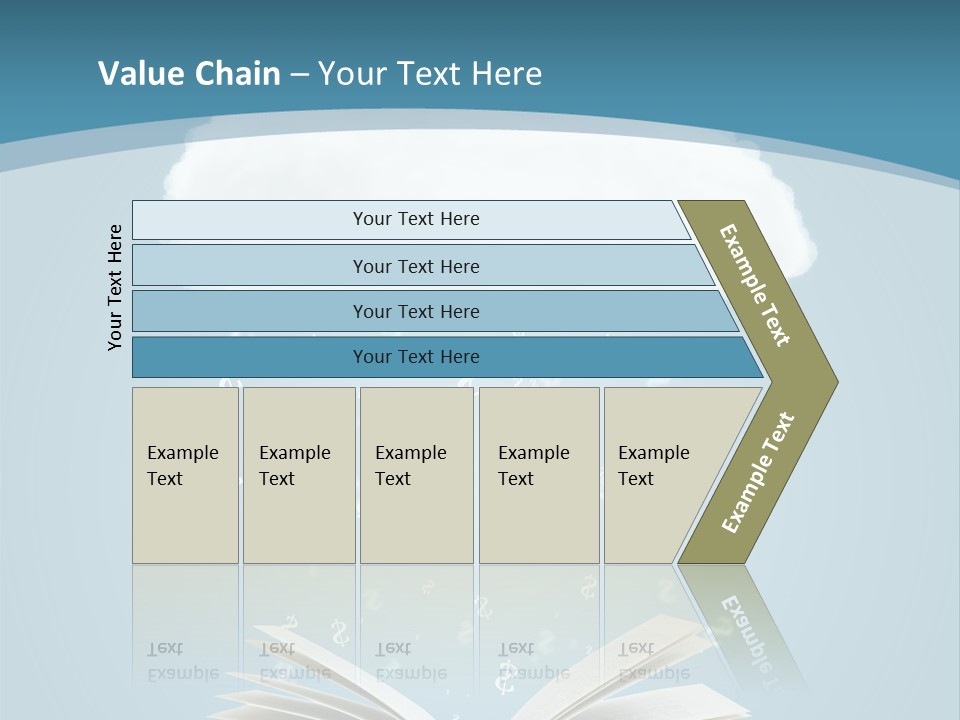 Value Chain – Your Text Here

Your Text Here

Your Text Here

Your Text Here

Your Text Here

Your Text Here

Example Text

Example Text

Example Text

Example Text

Example Text

Example Text

Example Text